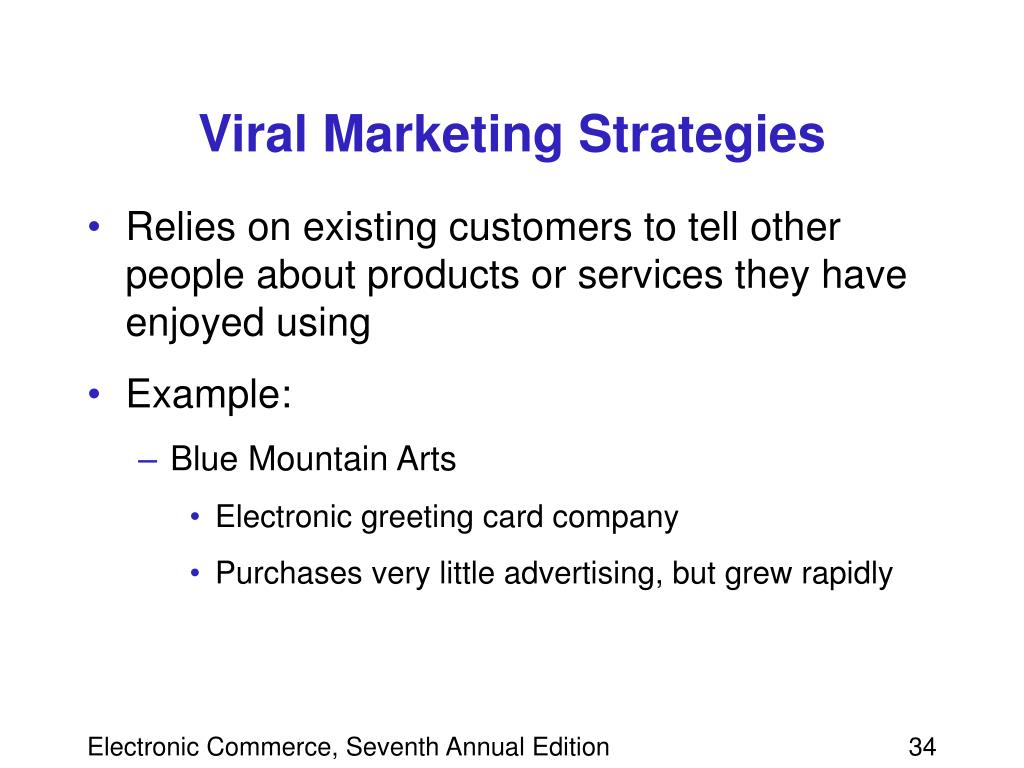 Viral Marketing Strategies

• Relies on existing customers to tell other people about products or services they have enjoyed using

• Example:

– Blue Mountain Arts

• Electronic greeting card company

• Purchases very little advertising, but grew rapidly

Electronic Commerce, Seventh Annual Edition

34